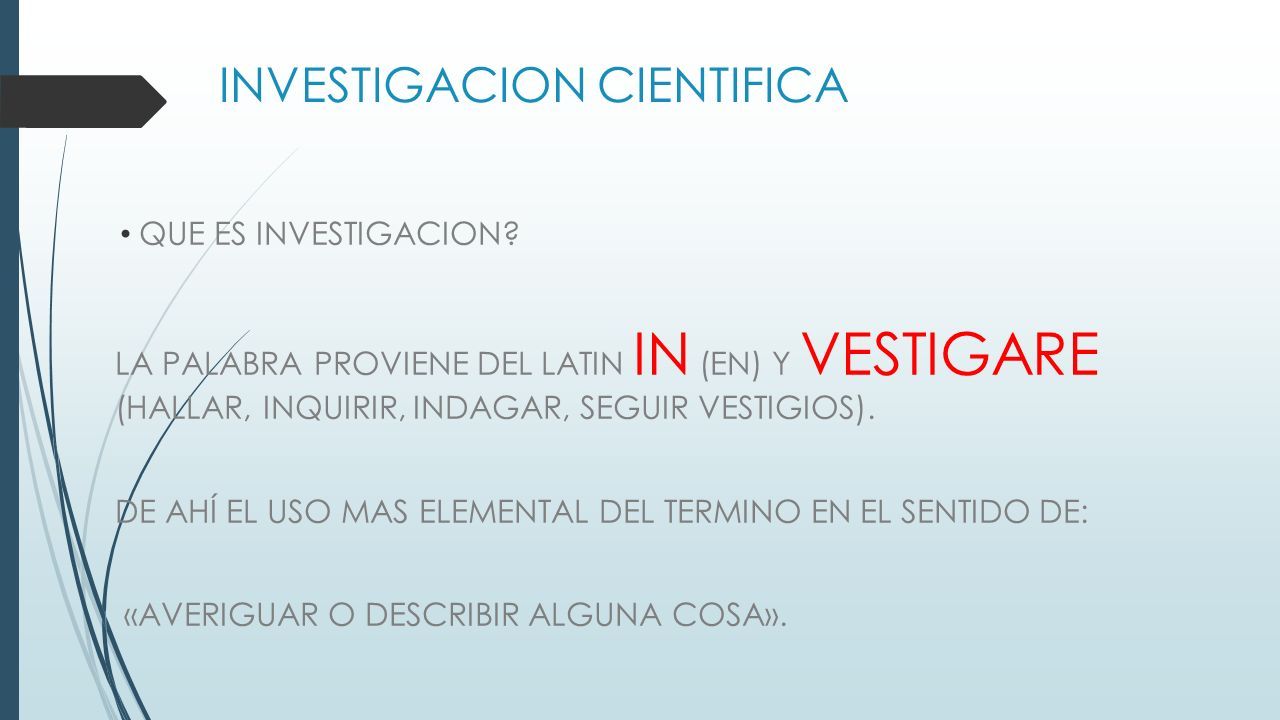 INVESTIGACION CIENTIFICA

• QUE ES INVESTIGACION?

LA PALABRA PROVIENE DEL LATIN IN (EN) Y VESTIGARE (HALLAR, INQUIRIR, INDAGAR, SEGUIR VESTIGIOS).

DE AHÍ EL USO MAS ELEMENTAL DEL TERMINO EN EL SENTIDO DE:

«AVERIGUAR O DESCRIBIR ALGUNA COSA».